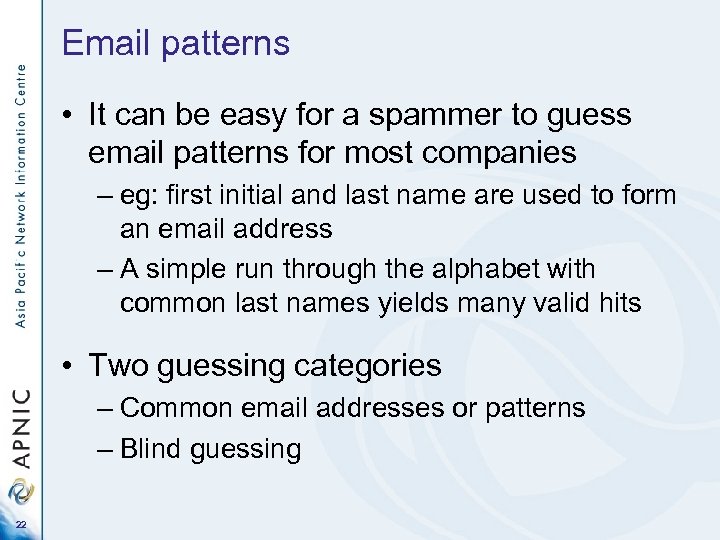 Email patterns

• It can be easy for a spammer to guess email patterns for most companies
– eg: first initial and last name are used to form an email address
– A simple run through the alphabet with common last names yields many valid hits

• Two guessing categories
– Common email addresses or patterns
– Blind guessing

Asia Pacific Network Information Centre
APNIC
22